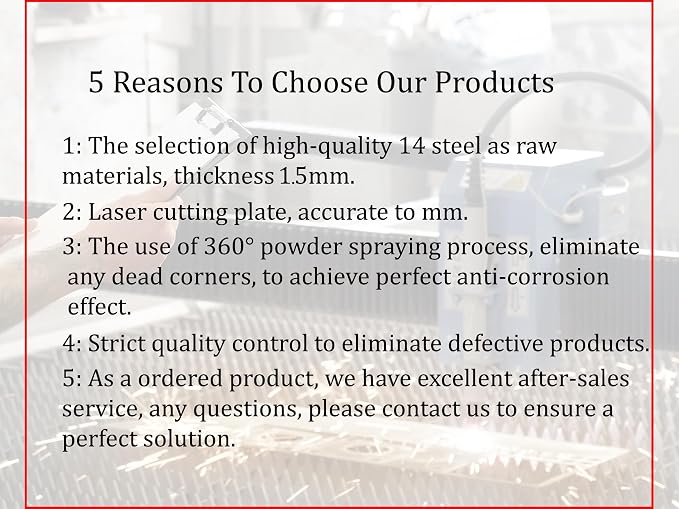 5 Reasons To Choose Our Products

1: The selection of high-quality 14 steel as raw materials, thickness 1.5mm.

2: Laser cutting plate, accurate to mm.

3: The use of 360° powder spraying process, eliminate any dead corners, to achieve perfect anti-corrosion effect.

4: Strict quality control to eliminate defective products.

5: As a ordered product, we have excellent after-sales service, any questions, please contact us to ensure a perfect solution.